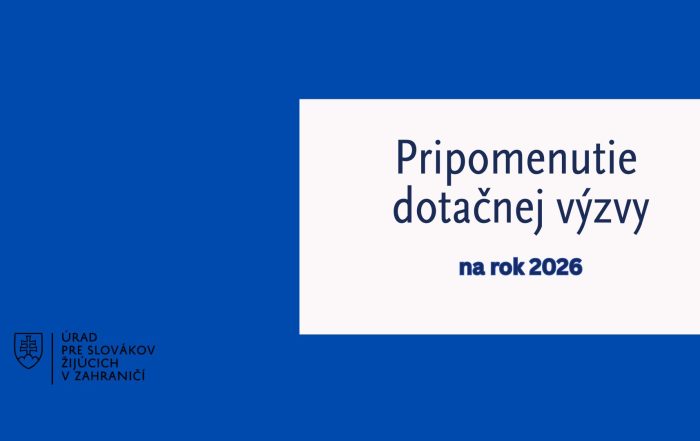 Pripomenutie dotačnej výzvy

na rok 2026

ÚRAD
PRE SLOVÁKOV
ŽIJÚCICH
V ZAHRANIČÍ